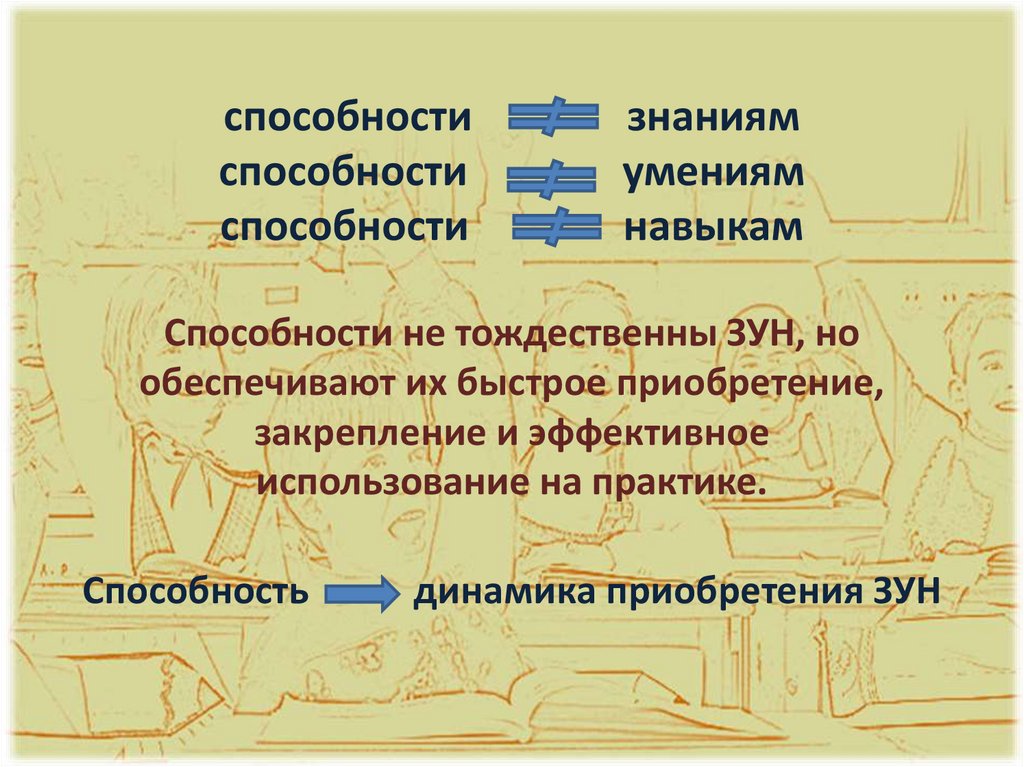 способности $\neq$ знаниям
способности $\neq$ умениям
способности $\neq$ навыкам

Способности не тождественны ЗУН, но обеспечивают их быстрое приобретение, закрепление и эффективное использование на практике.

Способность $\rightarrow$ динамика приобретения ЗУН